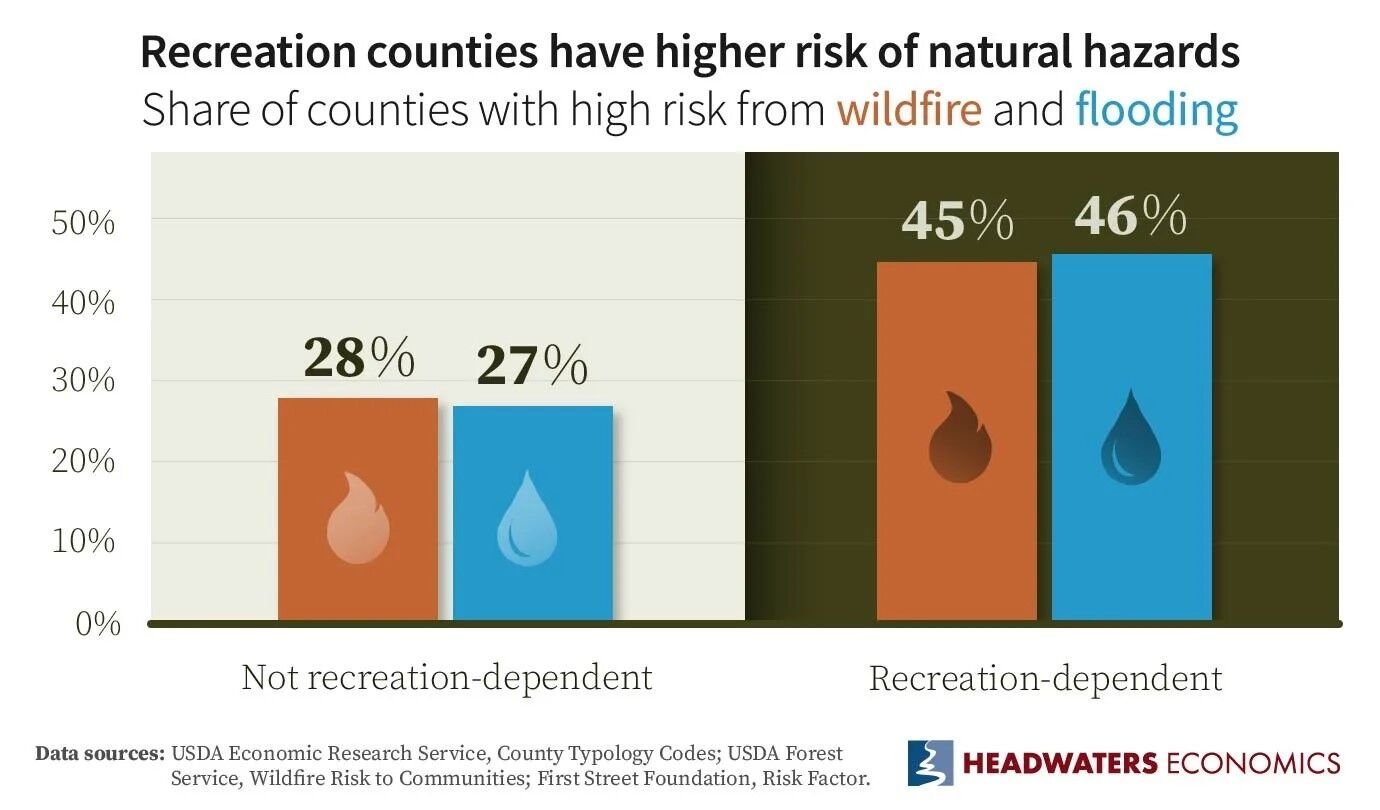 Recreation counties have higher risk of natural hazards
Share of counties with high risk from wildfire and flooding

50%
40%
30%
20%
10%
0%

28%
27%
45%
46%

Not recreation-dependent
Recreation-dependent

Data sources: USDA Economic Research Service, County Typology Codes; USDA Forest Service, Wildfire Risk to Communities; First Street Foundation, Risk Factor.

HEADWATERS ECONOMICS